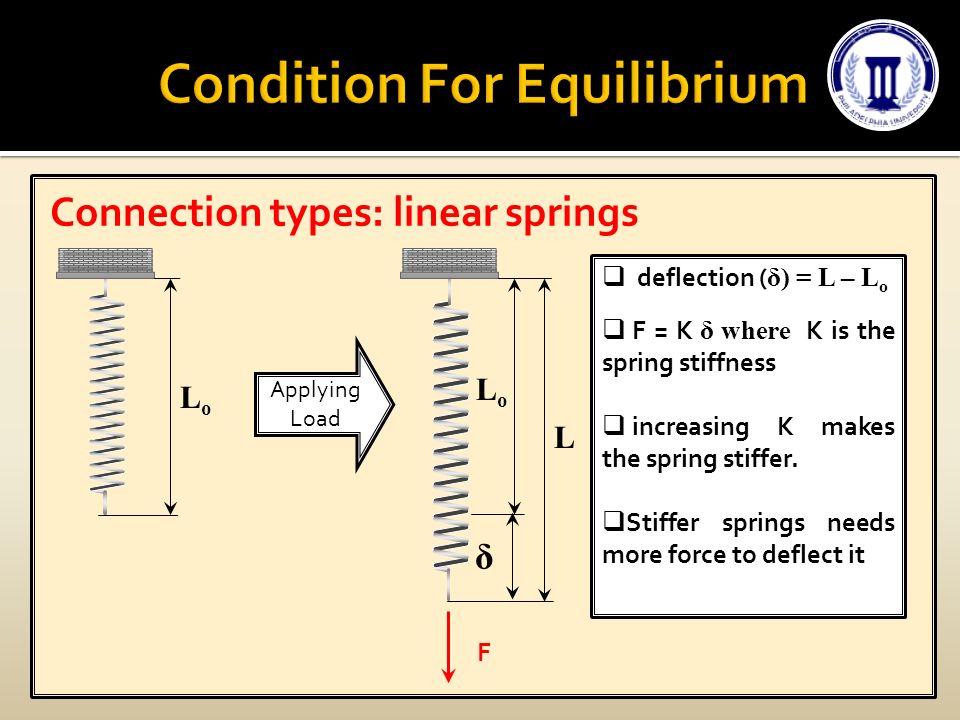 Condition For Equilibrium

PHILADELPHIA UNIVERSITY

Connection types: linear springs

$L_o$

Applying Load

$L_o$

$L$

$\delta$

F

❑ deflection $(\delta) = L - L_o$

❑ F = K $\delta$ where K is the spring stiffness

❑ increasing K makes the spring stiffer.

❑ Stiffer springs needs more force to deflect it